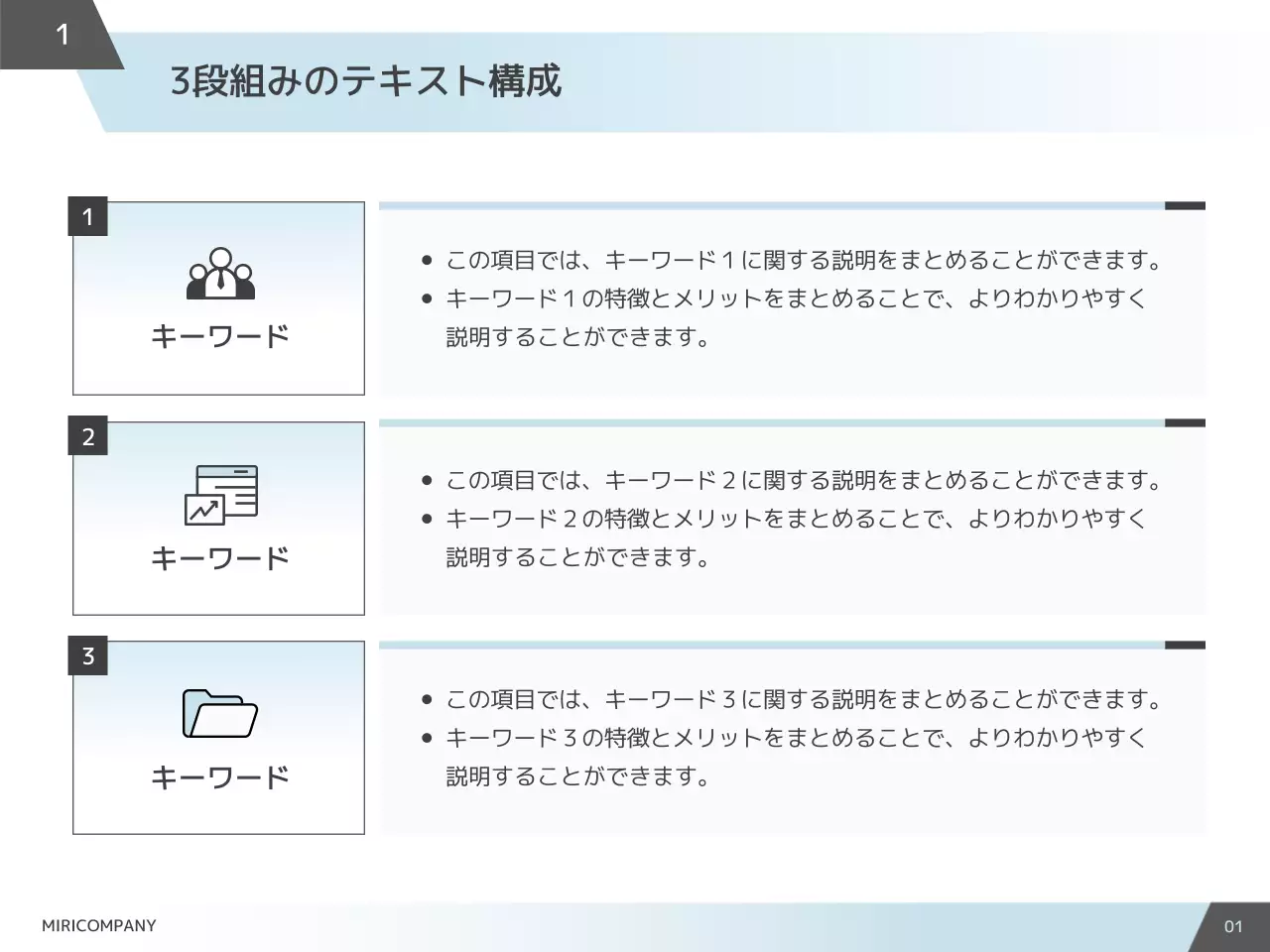 1

3段組みのテキスト構成

1

キーワード

- この項目では、キーワード１に関する説明をまとめることができます。
- キーワード１の特徴とメリットをまとめることで、よりわかりやすく説明することができます。

2

キーワード

- この項目では、キーワード２に関する説明をまとめることができます。
- キーワード２の特徴とメリットをまとめることで、よりわかりやすく説明することができます。

3

キーワード

- この項目では、キーワード３に関する説明をまとめることができます。
- キーワード３の特徴とメリットをまとめることで、よりわかりやすく説明することができます。

MIRICOMPANY

01